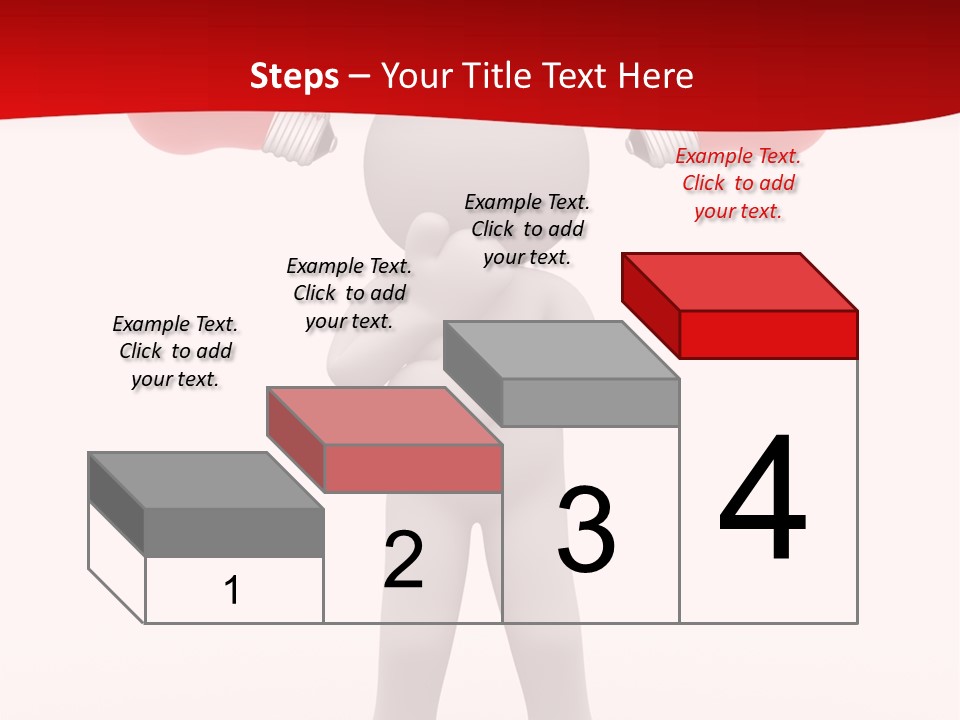 Steps – Your Title Text Here

Example Text. Click to add your text.

Example Text. Click to add your text.

Example Text. Click to add your text.

Example Text. Click to add your text.

1

2

3

4